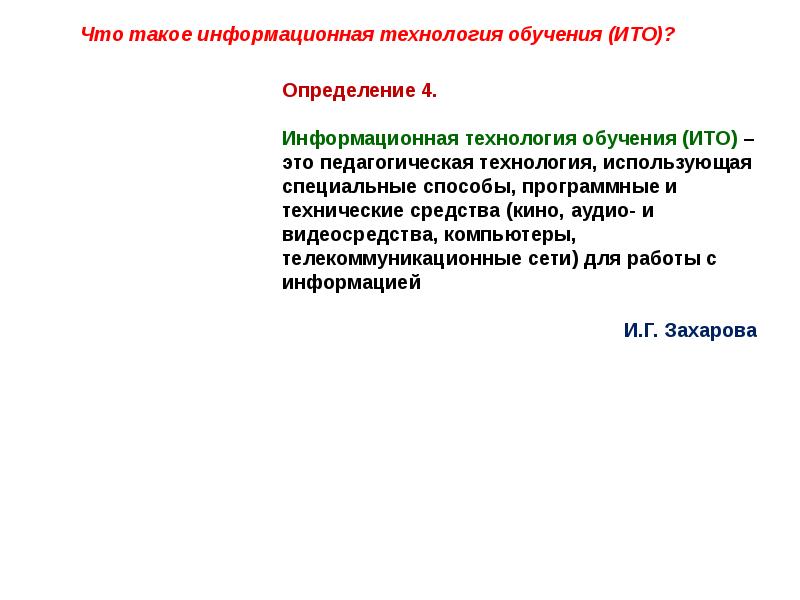 Что такое информационная технология обучения (ИТО)?

Определение 4.

Информационная технология обучения (ИТО) – это педагогическая технология, использующая специальные способы, программные и технические средства (кино, аудио- и видеосредства, компьютеры, телекоммуникационные сети) для работы с информацией

И.Г. Захарова